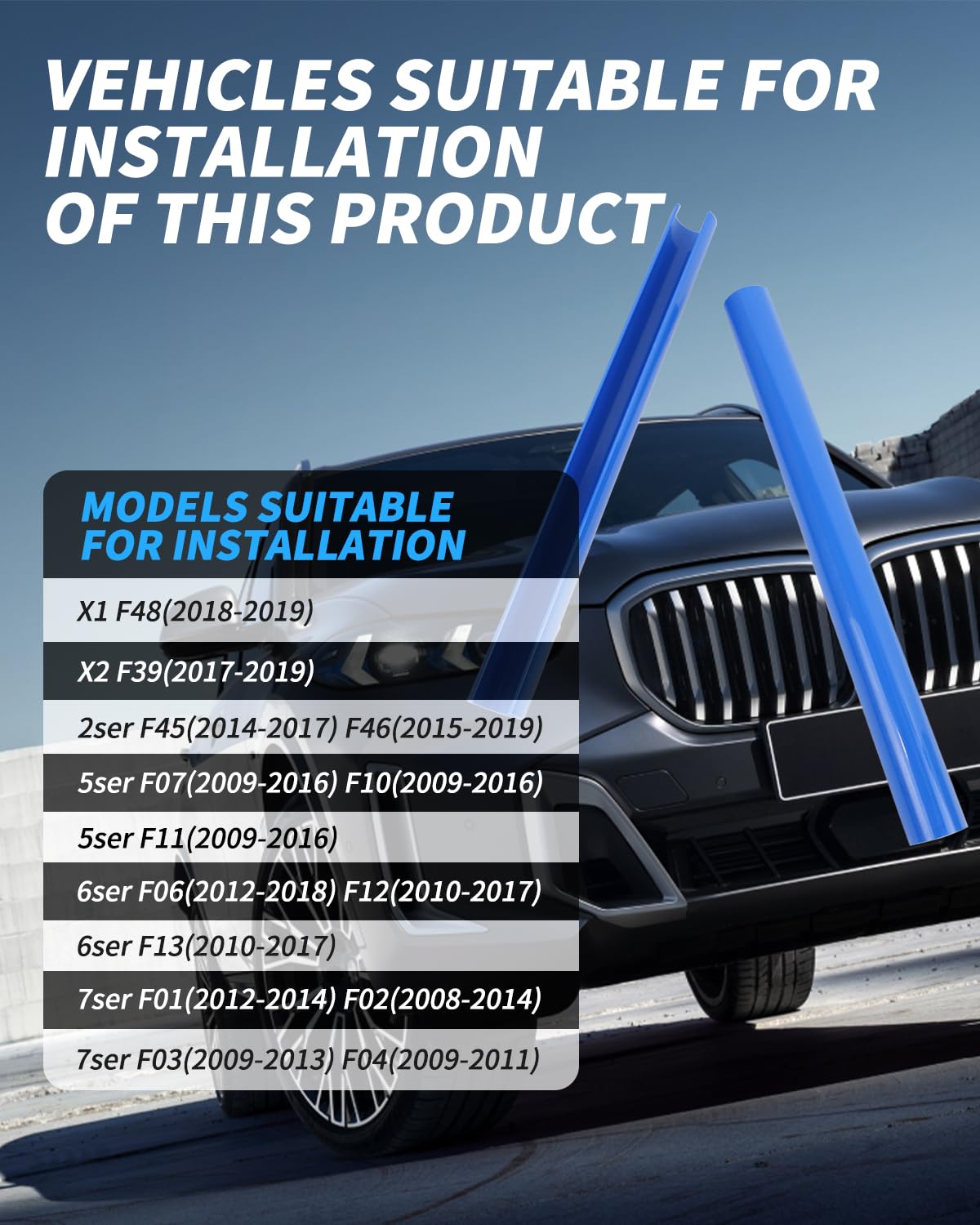 VEHICLES SUITABLE FOR INSTALLATION OF THIS PRODUCT

MODELS SUITABLE FOR INSTALLATION

X1 F48(2018-2019)

X2 F39(2017-2019)

2ser F45(2014-2017) F46(2015-2019)

5ser F07(2009-2016) F10(2009-2016)

5ser F11(2009-2016)

6ser F06(2012-2018) F12(2010-2017)

6ser F13(2010-2017)

7ser F01(2012-2014) F02(2008-2014)

7ser F03(2009-2013) F04(2009-2011)